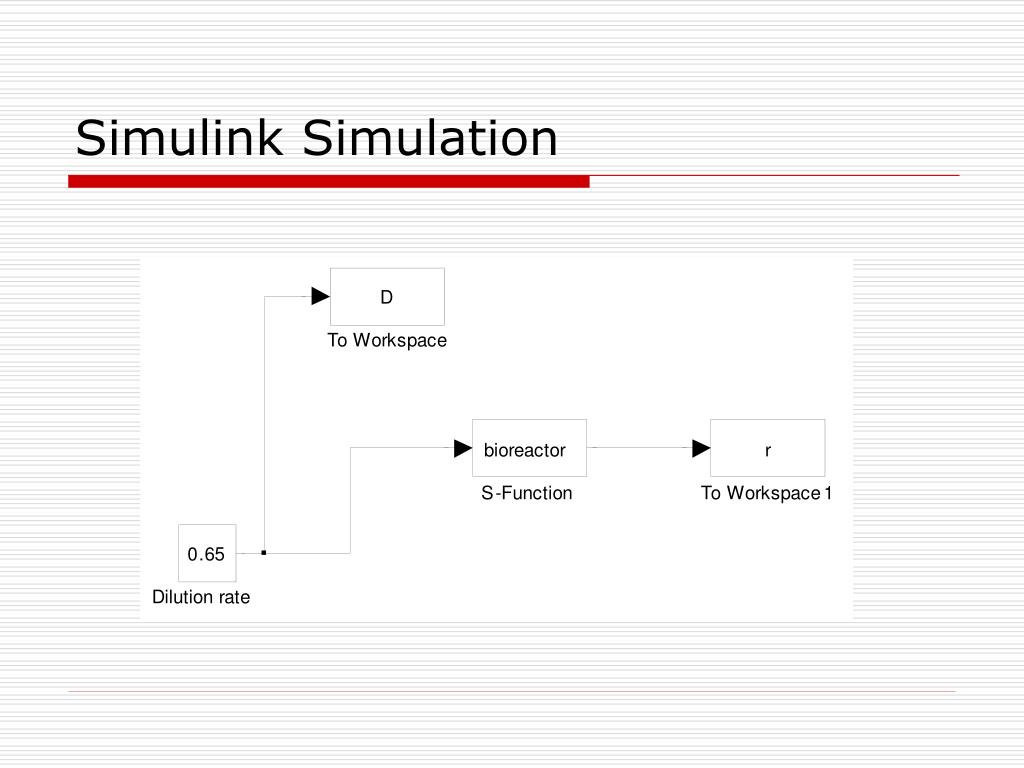 Simulink Simulation

D

To Workspace

bioreactor

S-Function

r

To Workspace1

0.65

Dilution rate